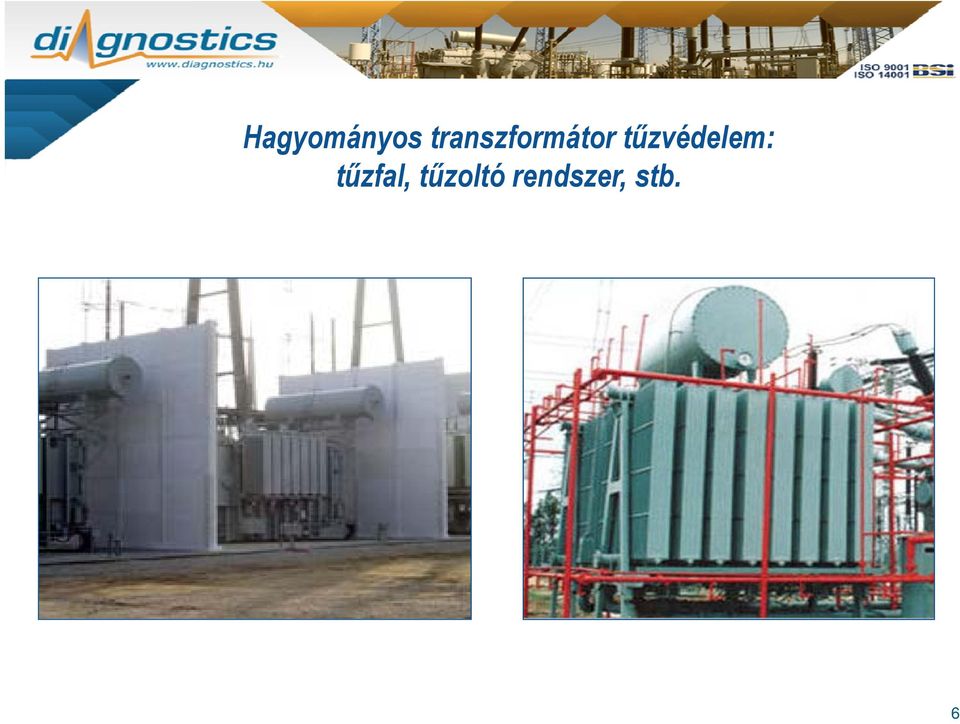 diagnostics
www.diagnostics.hu

ISO 9001
ISO 14001 BSI

Hagyományos transzformátor tűzvédelem: tűzfal, tűzoltó rendszer, stb.

6